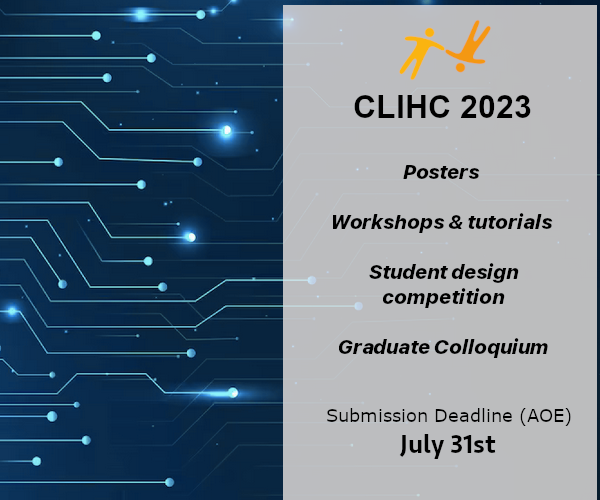 CLIHC 2023

Posters

Workshops & tutorials

Student design competition

Graduate Colloquium

Submission Deadline (AOE)
July 31st